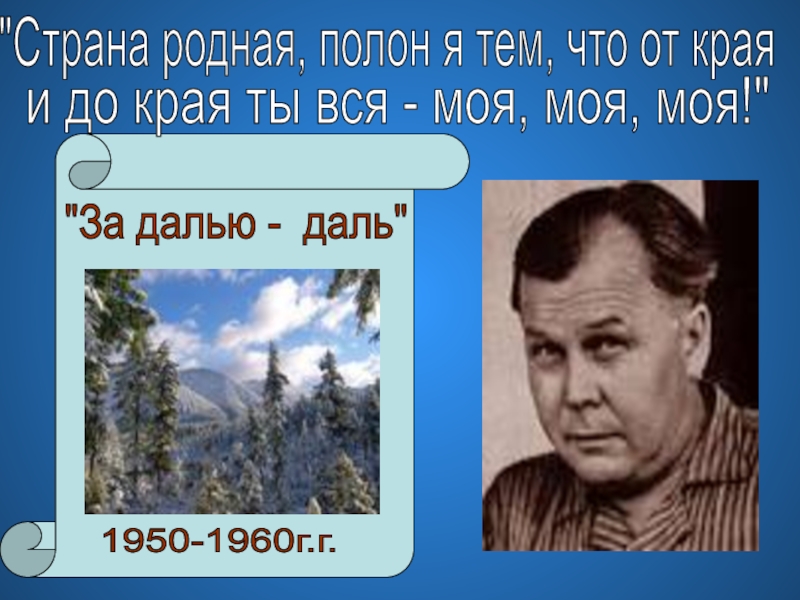 "Страна родная, полон я тем, что от края и до края ты вся - моя, моя, моя!"

"За далью - даль"

1950-1960г.г.